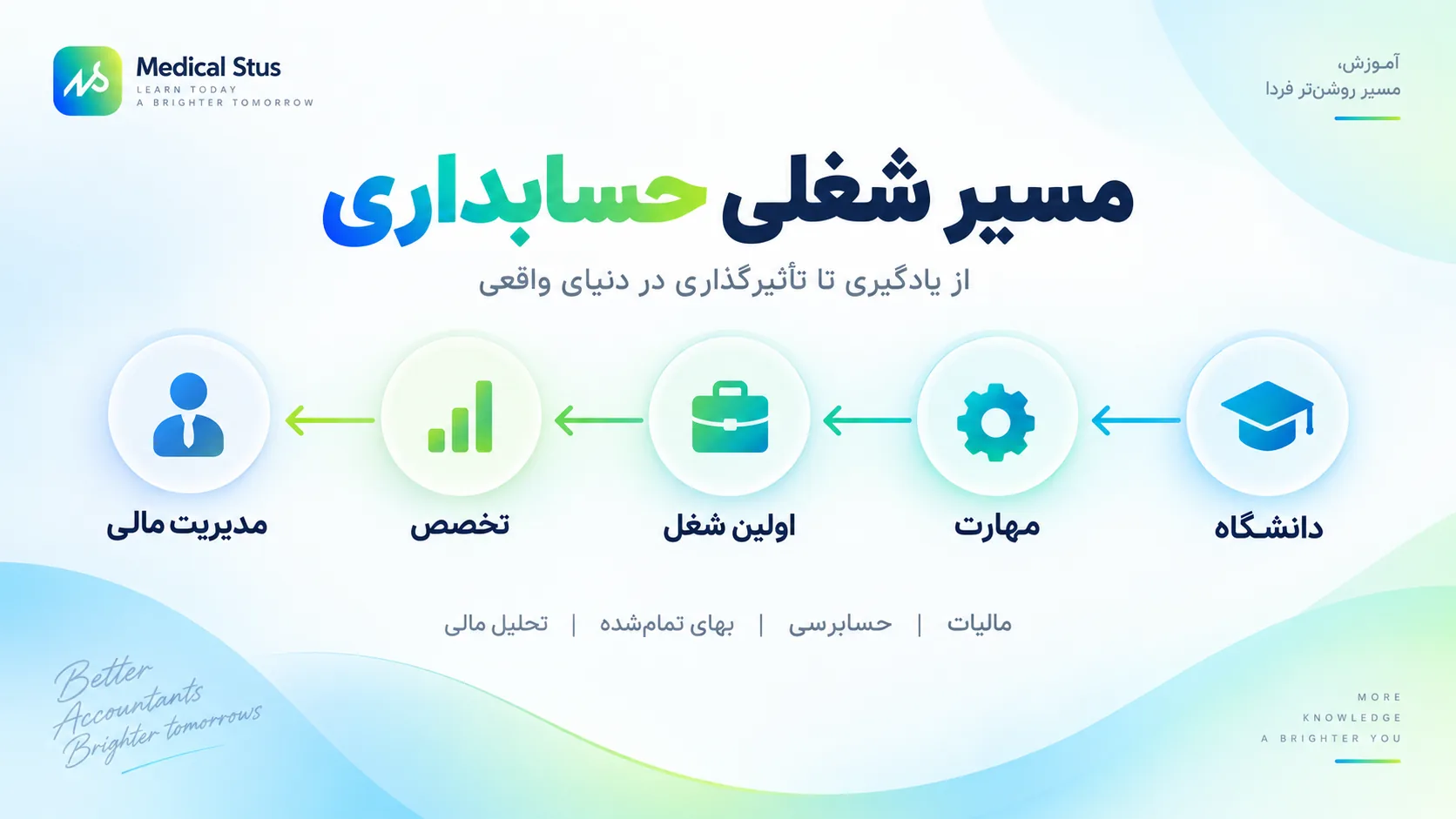 Medical Stus
LEARN TODAY
A BRIGHTER TOMORROW

آموزش،
مسیر روشن‌تر فردا

مسیر شغلی حسابداری

از یادگیری تا تأثیرگذاری در دنیای واقعی

دانشگاه
مهارت
اولین شغل
تخصص
مدیریت مالی

مالیات | حسابرسی | بهای تمام‌شده | تحلیل مالی

Better
Accountants
Brighter tomorrows

MORE
KNOWLEDGE
A BRIGHTER YOU